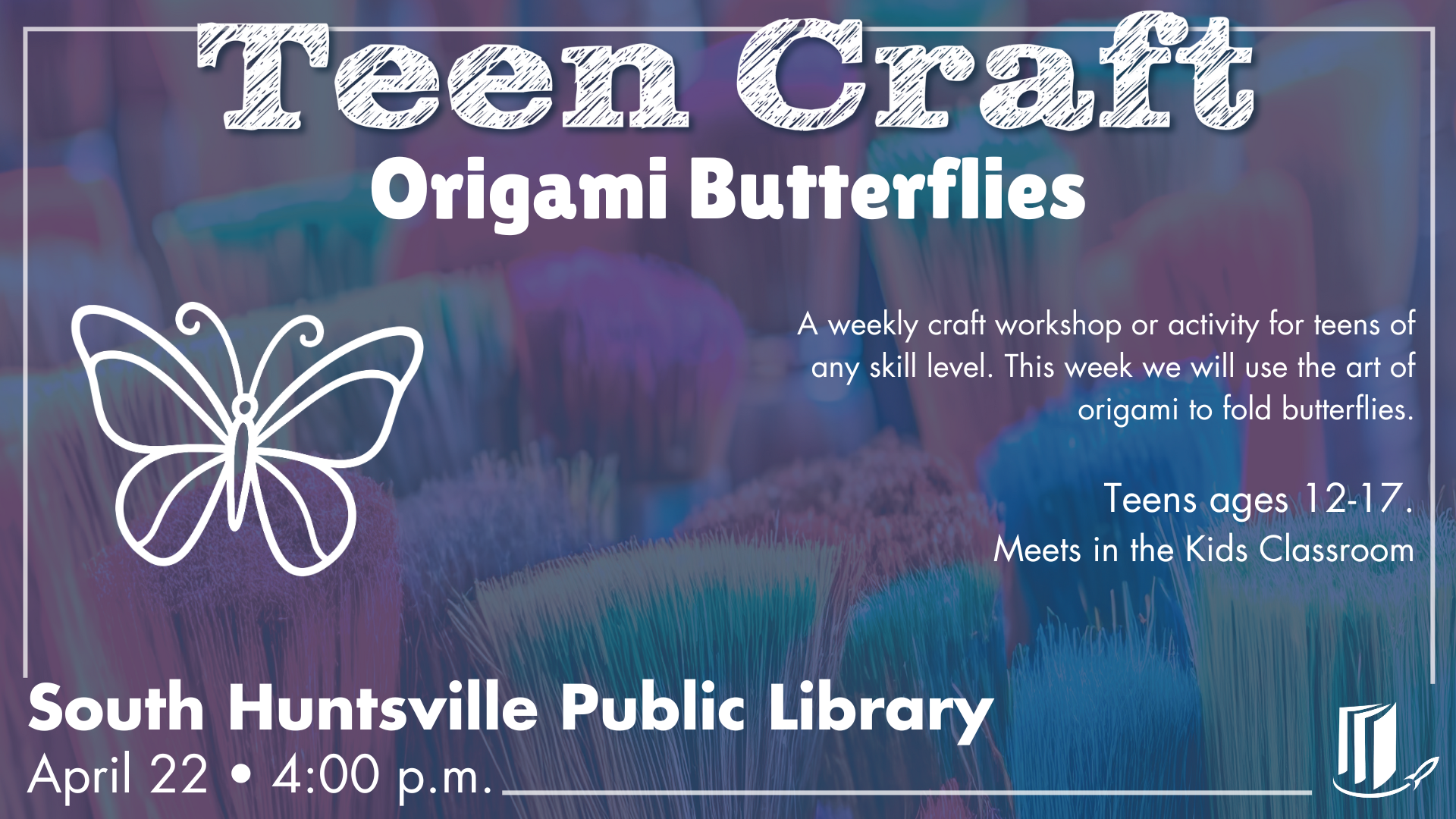 Teen Craft

Origami Butterflies

A weekly craft workshop or activity for teens of any skill level. This week we will use the art of origami to fold butterflies.

Teens ages 12-17.
Meets in the Kids Classroom

South Huntsville Public Library
April 22 • 4:00 p.m.